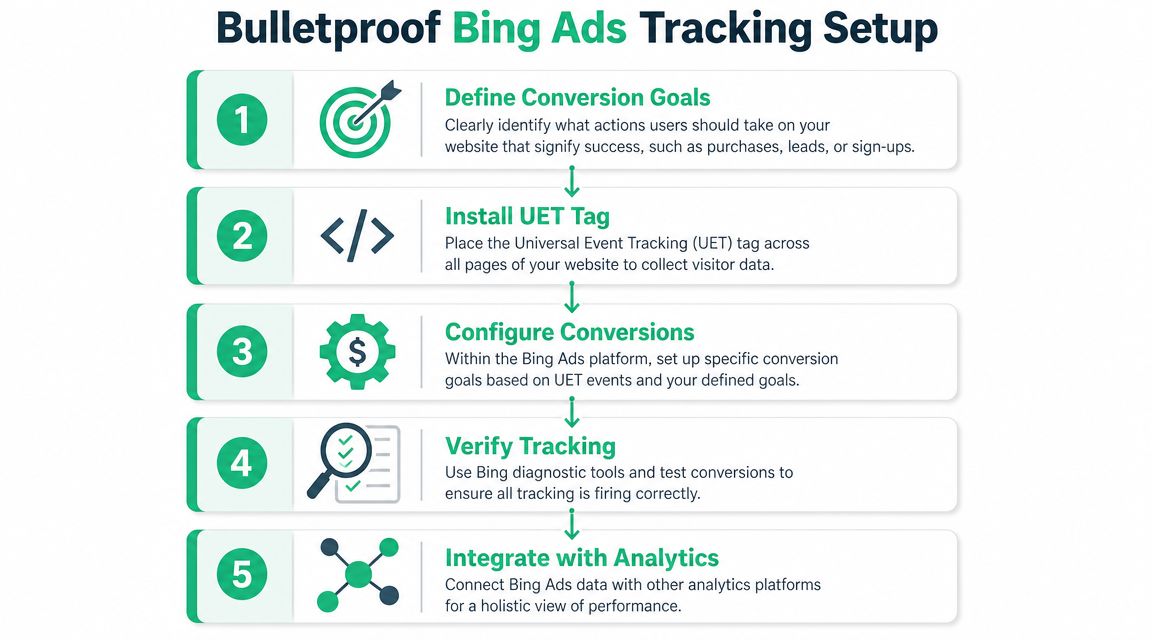 Bulletproof Bing Ads Tracking Setup

1

Define Conversion Goals

Clearly identify what actions users should take on your website that signify success, such as purchases, leads, or sign-ups.

2

</>

Install UET Tag

Place the Universal Event Tracking (UET) tag across all pages of your website to collect visitor data.

3

$

Configure Conversions

Within the Bing Ads platform, set up specific conversion goals based on UET events and your defined goals.

4

Verify Tracking

Use Bing diagnostic tools and test conversions to ensure all tracking is firing correctly.

5

Integrate with Analytics

Connect Bing Ads data with other analytics platforms for a holistic view of performance.